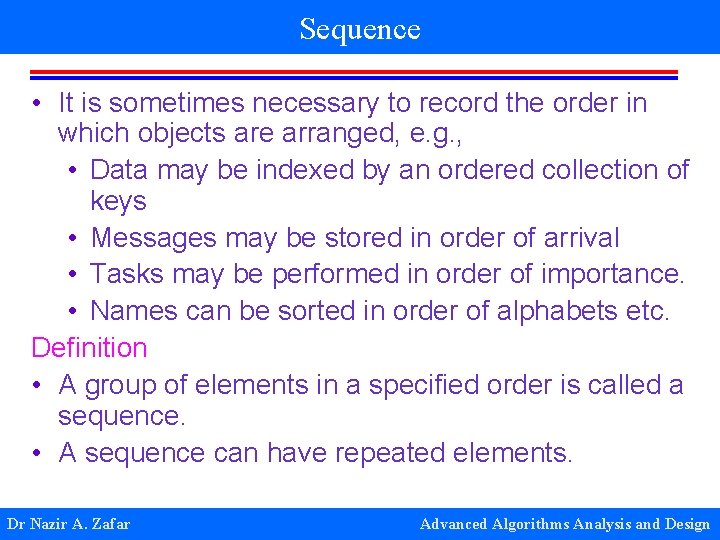 Sequence

• It is sometimes necessary to record the order in which objects are arranged, e.g.,
  • Data may be indexed by an ordered collection of keys
  • Messages may be stored in order of arrival
  • Tasks may be performed in order of importance.
  • Names can be sorted in order of alphabets etc.

Definition

• A group of elements in a specified order is called a sequence.
• A sequence can have repeated elements.

Dr Nazir A. Zafar

Advanced Algorithms Analysis and Design